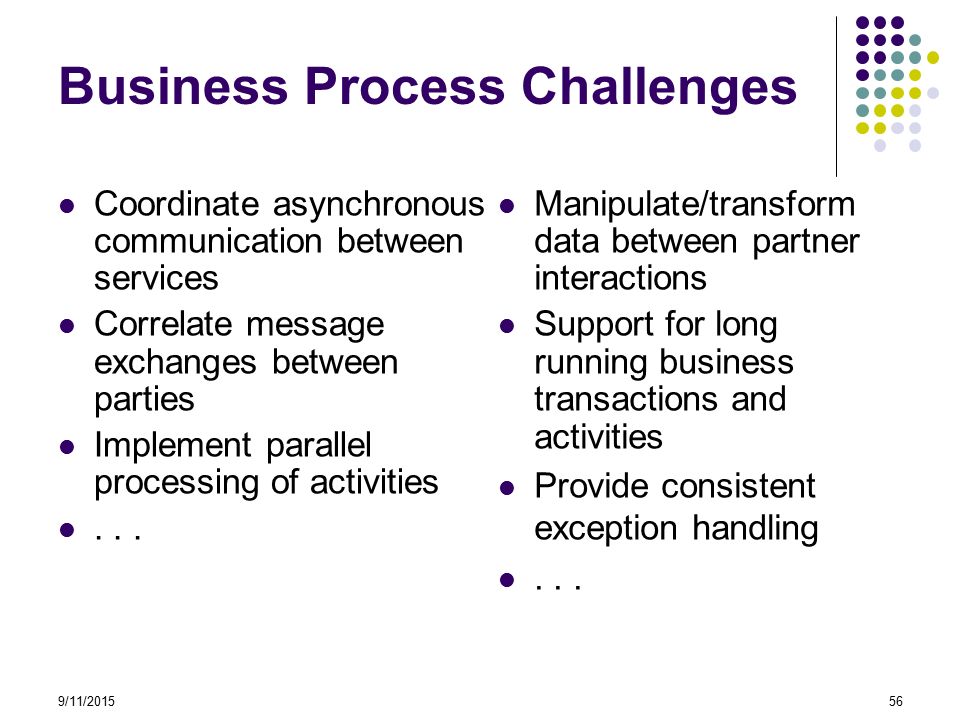 Business Process Challenges

- Coordinate asynchronous communication between services
- Correlate message exchanges between parties
- Implement parallel processing of activities
- . . .

- Manipulate/transform data between partner interactions
- Support for long running business transactions and activities
- Provide consistent exception handling
- . . .

9/11/2015

56